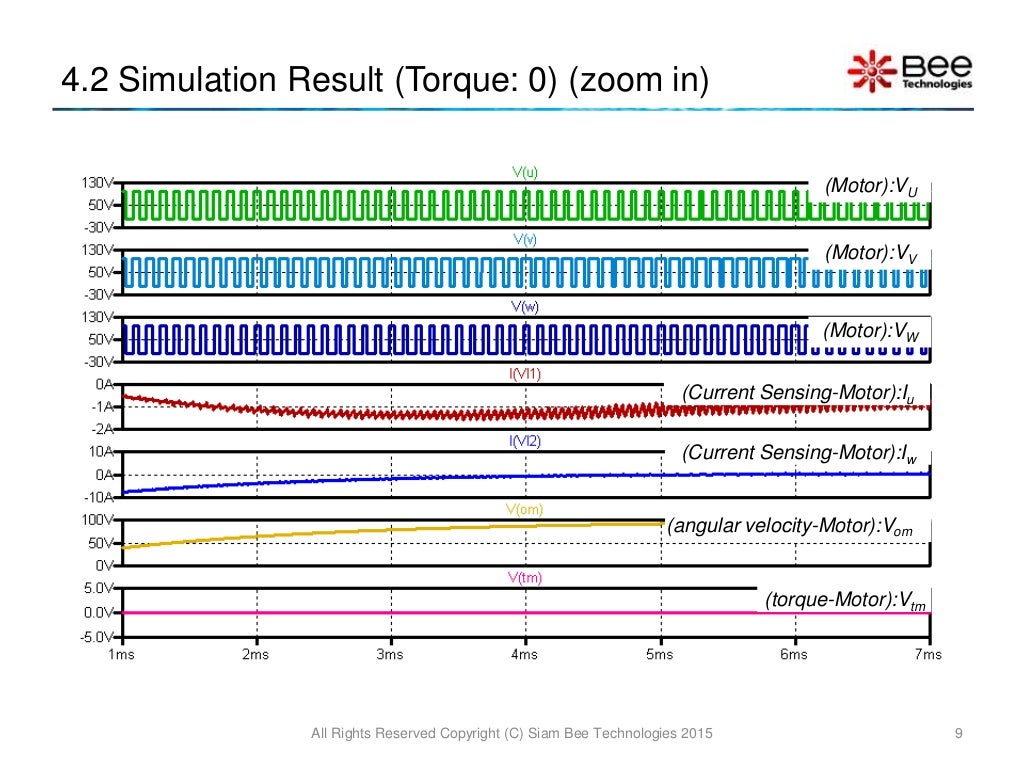 4.2 Simulation Result (Torque: 0) (zoom in)

Bee Technologies

V(u)
130V
50V
-30V
(Motor):$V_U$

V(v)
130V
50V
-30V
(Motor):$V_V$

V(w)
130V
50V
-30V
(Motor):$V_W$

I(VI1)
0A
-1A
-2A
(Current Sensing-Motor):$I_u$

I(VI2)
10A
0A
-10A
(Current Sensing-Motor):$I_w$

V(om)
100V
50V
0V
(angular velocity-Motor):$V_{om}$

V(tm)
5.0V
0.0V
-5.0V
(torque-Motor):$V_{tm}$

1ms 2ms 3ms 4ms 5ms 6ms 7ms

All Rights Reserved Copyright (C) Siam Bee Technologies 2015

9